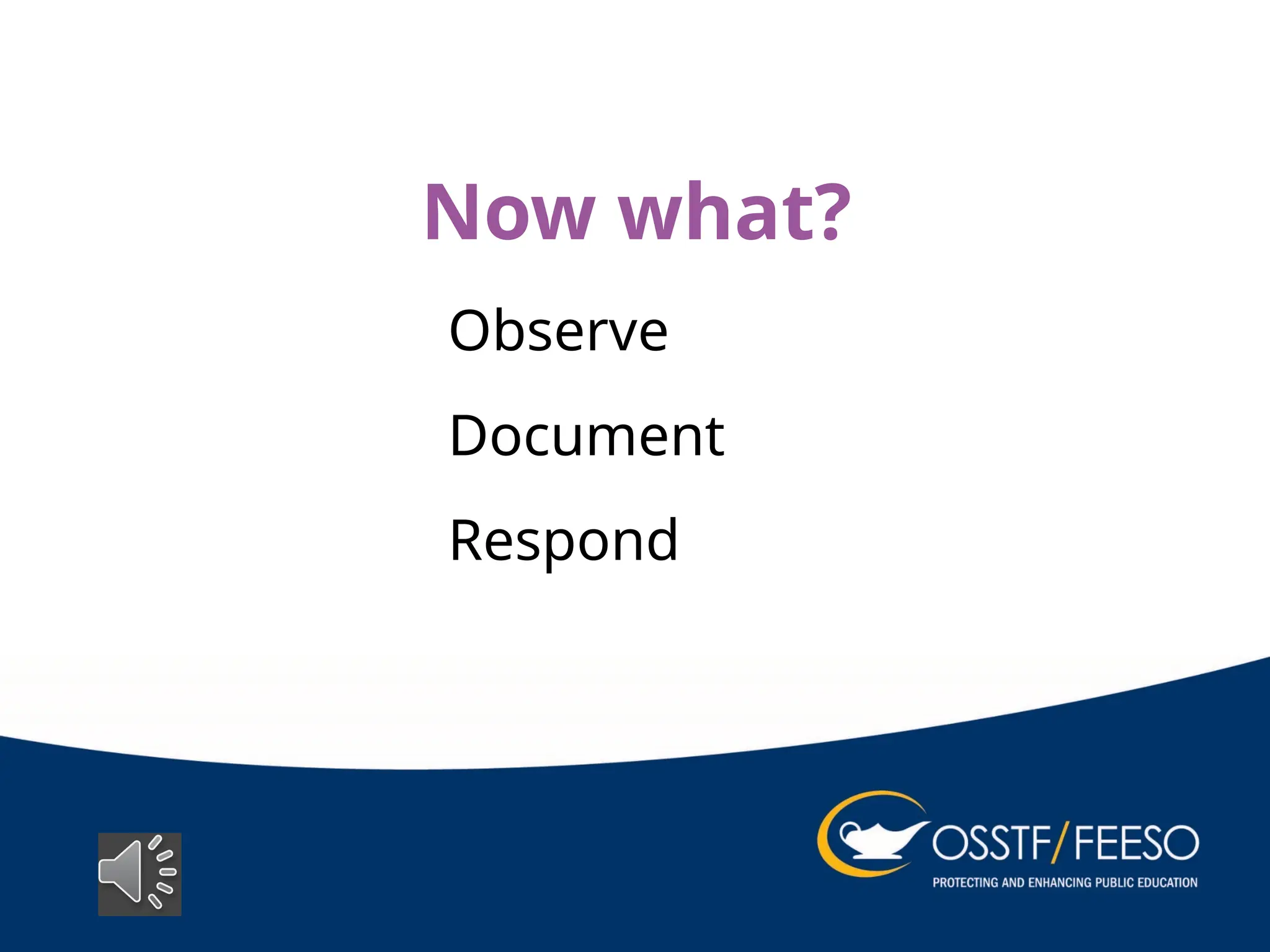 Now what?

Observe

Document

Respond

OSSTF/FEESO

PROTECTING AND ENHANCING PUBLIC EDUCATION